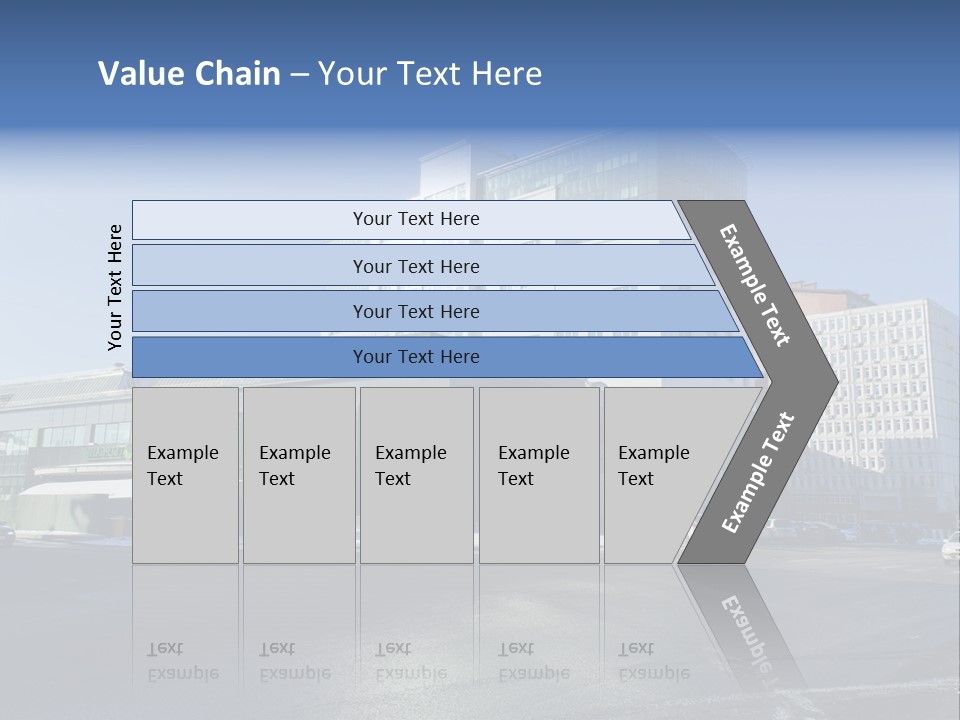 Value Chain – Your Text Here

Your Text Here

Your Text Here

Your Text Here

Your Text Here

Your Text Here

Example Text

Example Text

Example Text

Example Text

Example Text

Example Text

Example Text